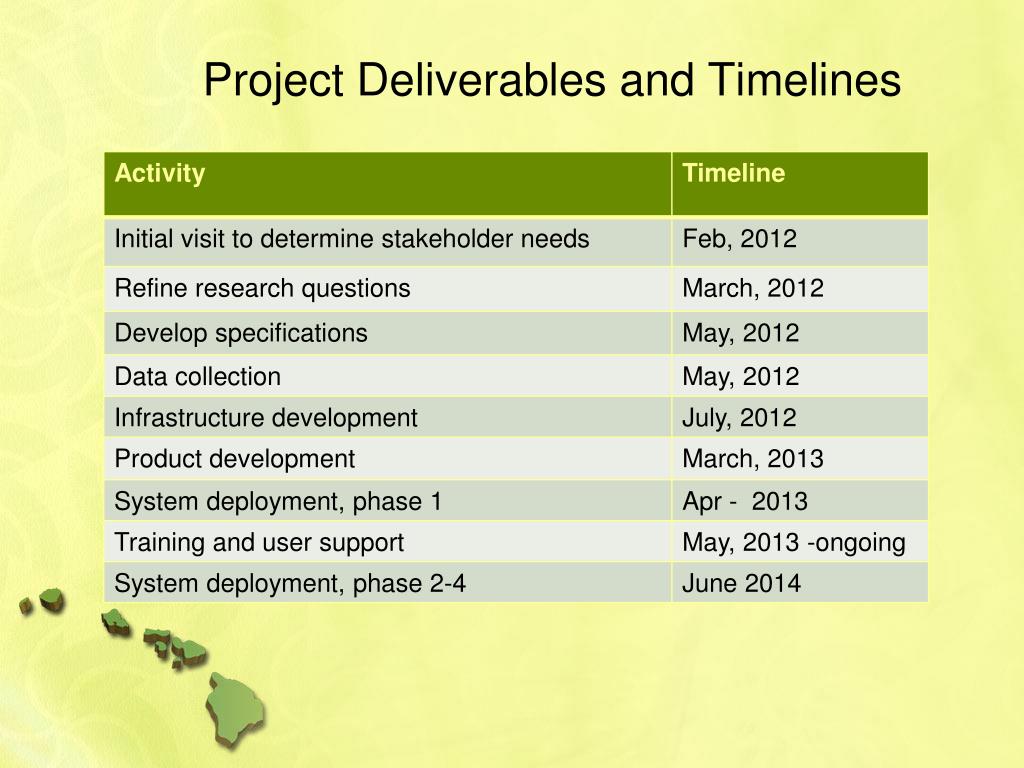 Project Deliverables and Timelines

| Activity | Timeline |
|---|---|
| Initial visit to determine stakeholder needs | Feb, 2012 |
| Refine research questions | March, 2012 |
| Develop specifications | May, 2012 |
| Data collection | May, 2012 |
| Infrastructure development | July, 2012 |
| Product development | March, 2013 |
| System deployment, phase 1 | Apr -  2013 |
| Training and user support | May, 2013 -ongoing |
| System deployment, phase 2-4 | June 2014 |